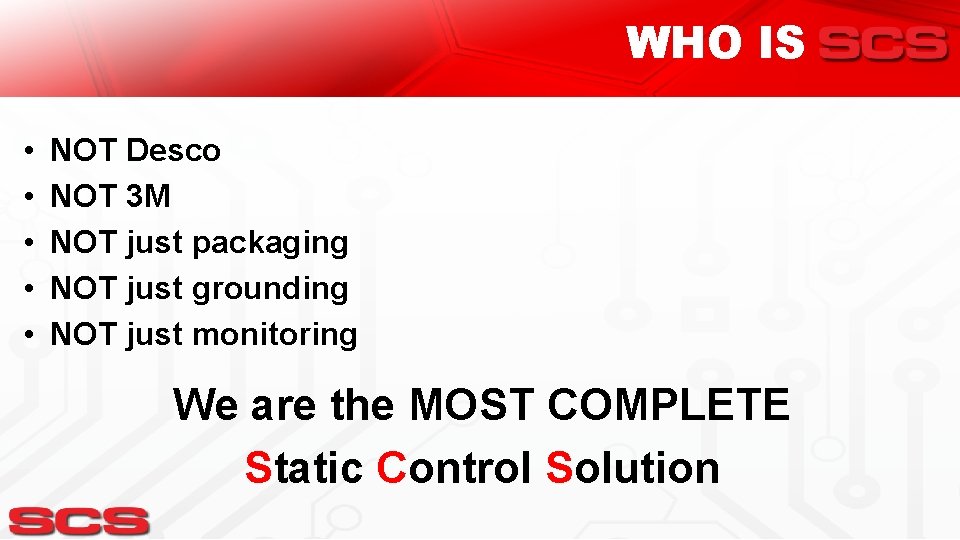 WHO IS SCS

• NOT Desco
• NOT 3M
• NOT just packaging
• NOT just grounding
• NOT just monitoring

We are the MOST COMPLETE
Static Control Solution

SCS